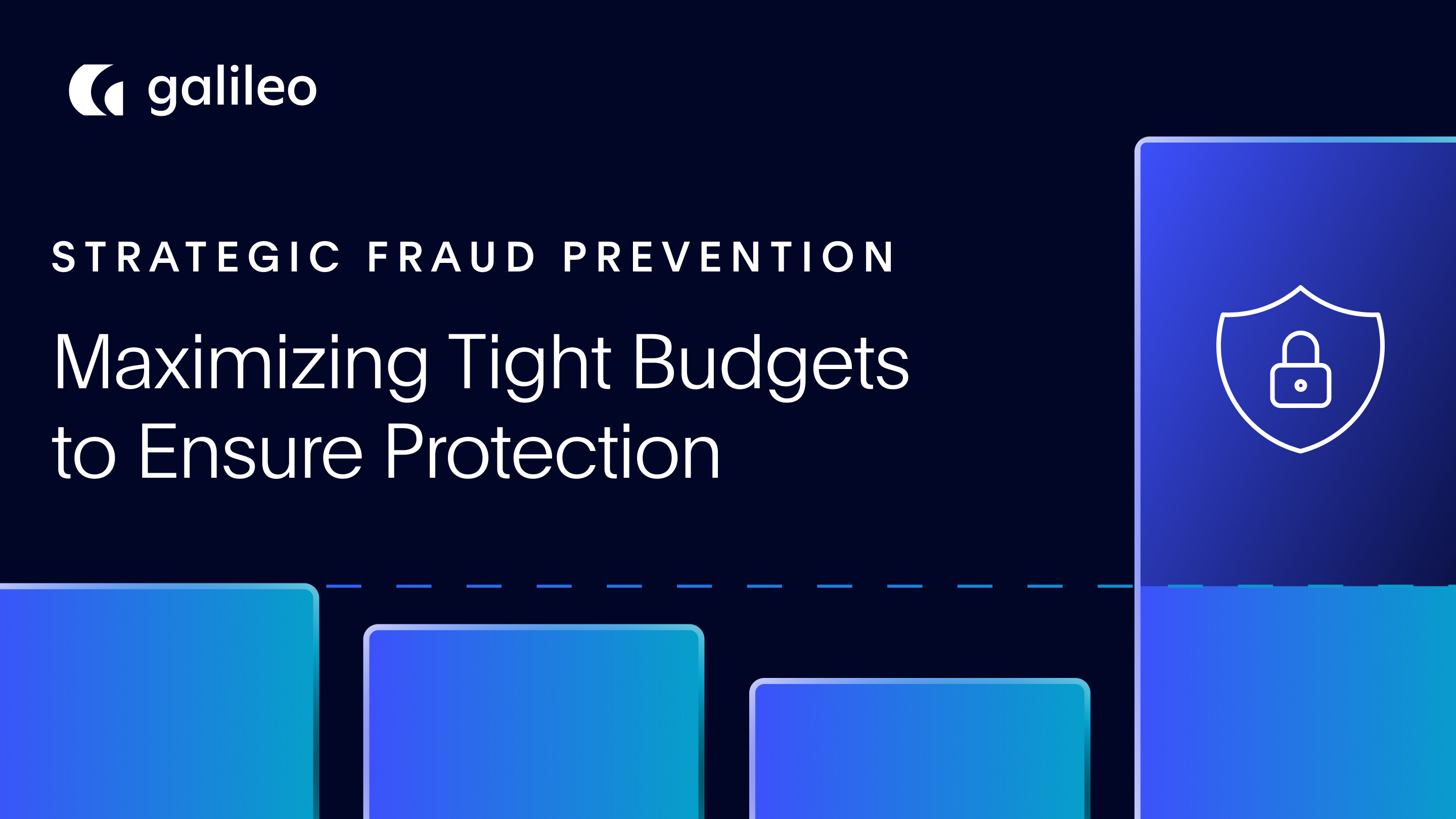 galileo

STRATEGIC FRAUD PREVENTION

Maximizing Tight Budgets to Ensure Protection